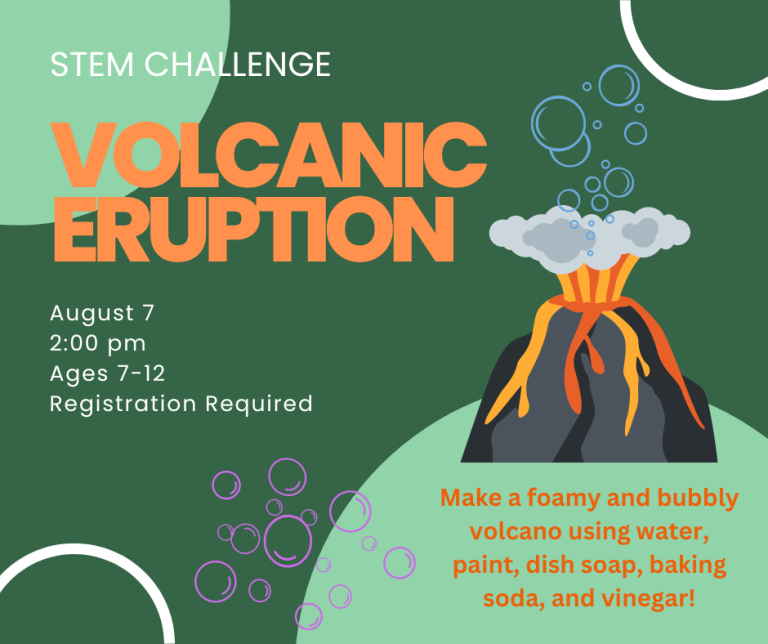 STEM CHALLENGE

VOLCANIC ERUPTION

August 7
2:00 pm
Ages 7-12
Registration Required

Make a foamy and bubbly volcano using water, paint, dish soap, baking soda, and vinegar!